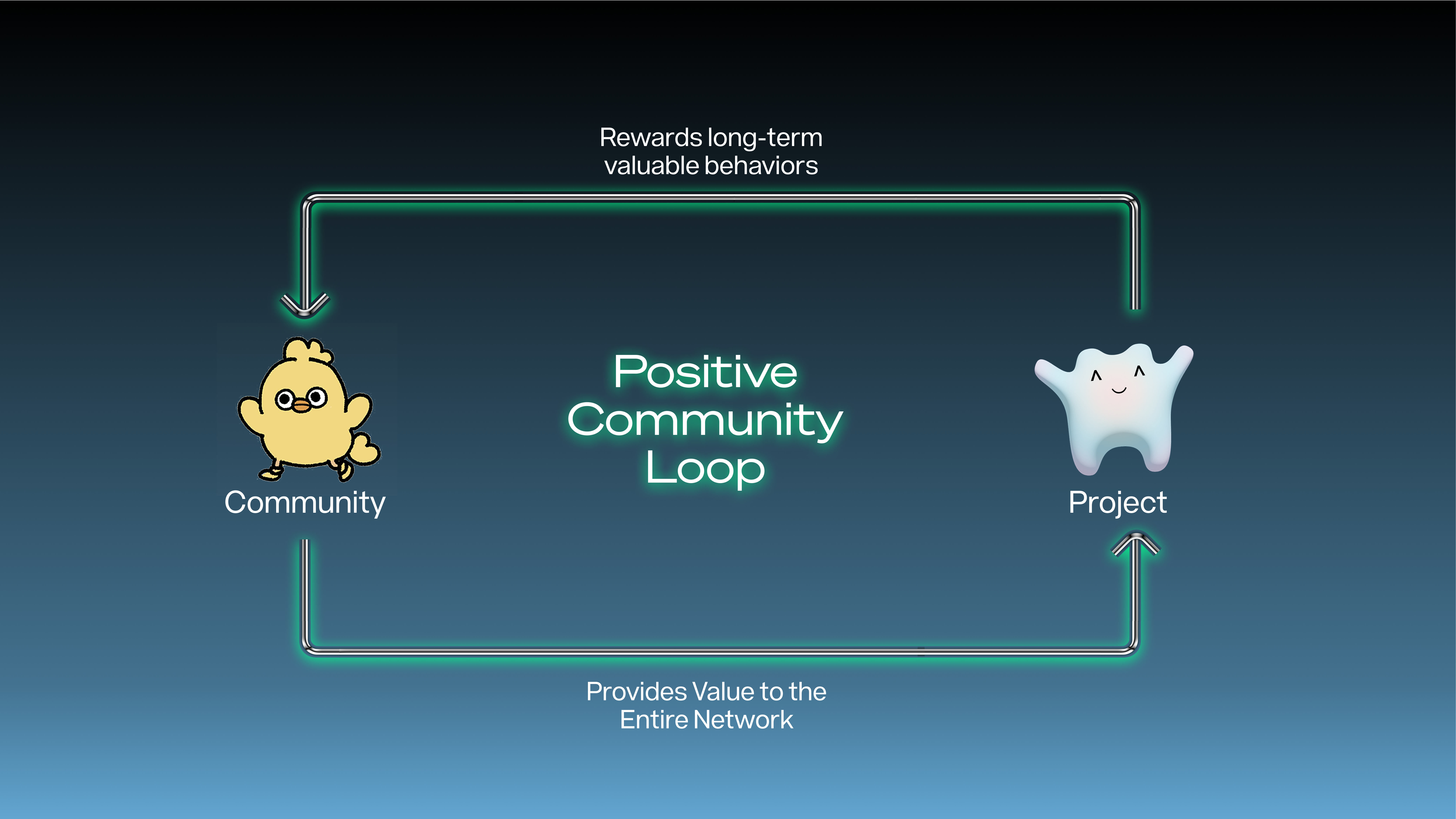 Rewards long-term valuable behaviors

Community

Positive Community Loop

Project

Provides Value to the Entire Network